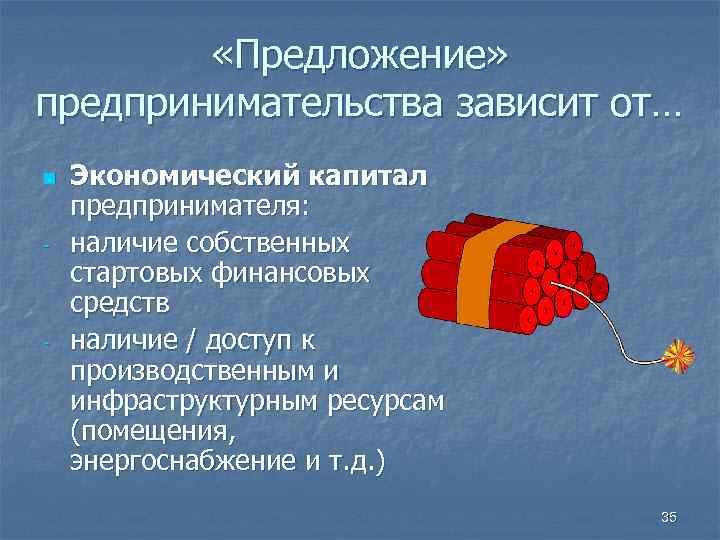 «Предложение» предпринимательства зависит от…

Экономический капитал предпринимателя:

- наличие собственных стартовых финансовых средств

- наличие / доступ к производственным и инфраструктурным ресурсам (помещения, энергоснабжение и т.д.)

35